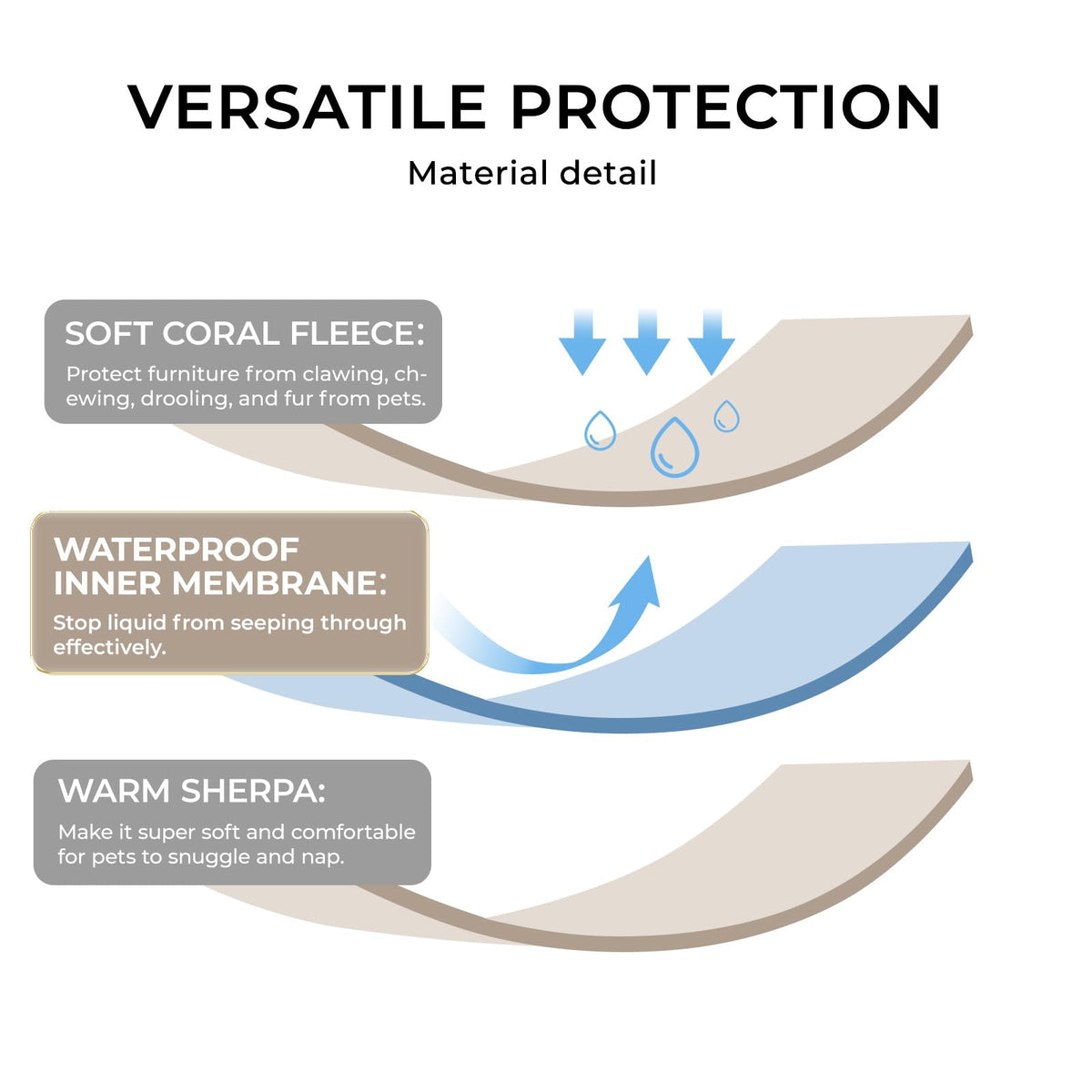 VERSATILE PROTECTION
Material detail

SOFT CORAL FLEECE:
Protect furniture from clawing, chewing, drooling, and fur from pets.

WATERPROOF INNER MEMBRANE:
Stop liquid from seeping through effectively.

WARM SHERPA:
Make it super soft and comfortable for pets to snuggle and nap.